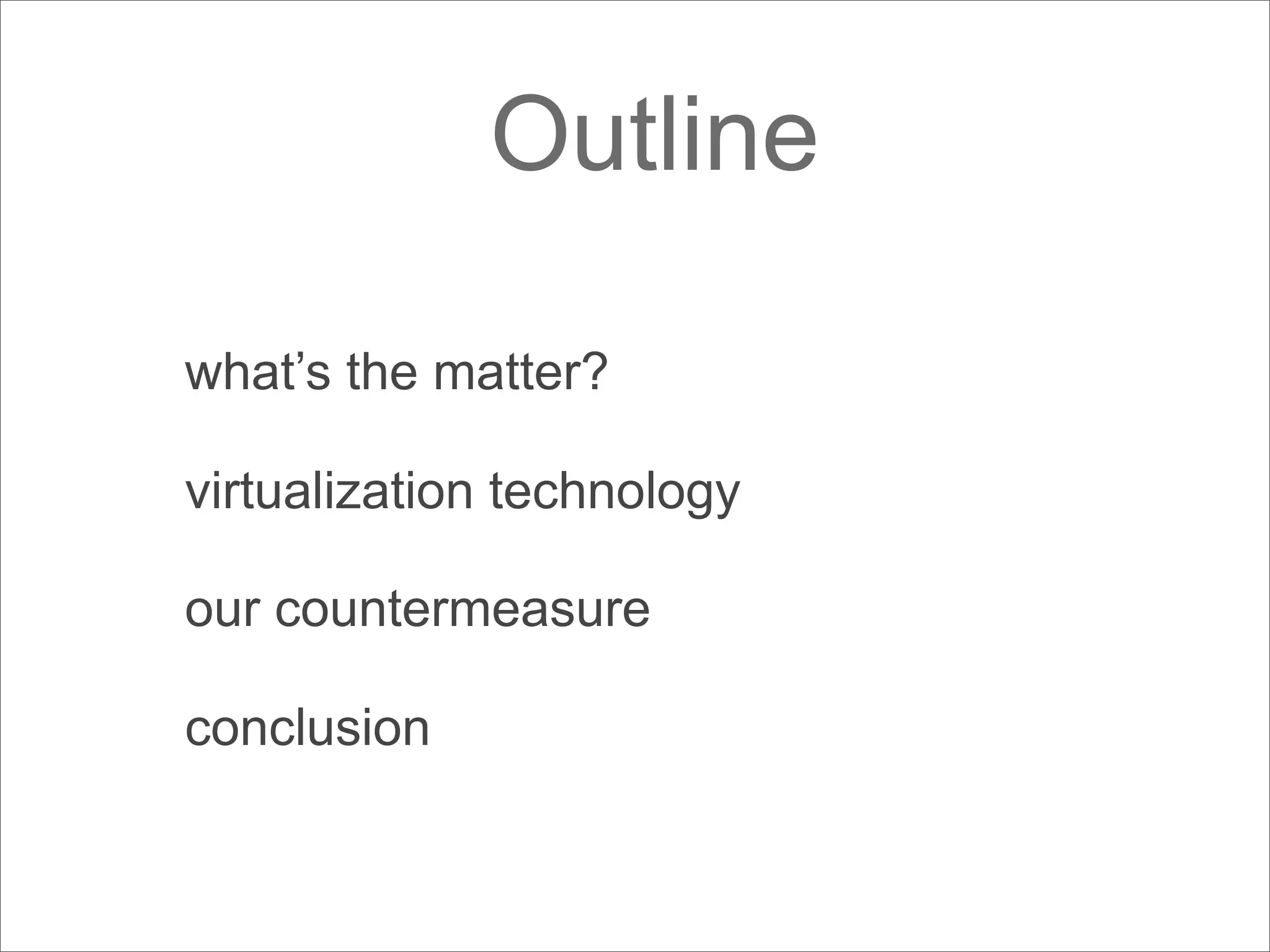 Outline

what’s the matter?

virtualization technology

our countermeasure

conclusion